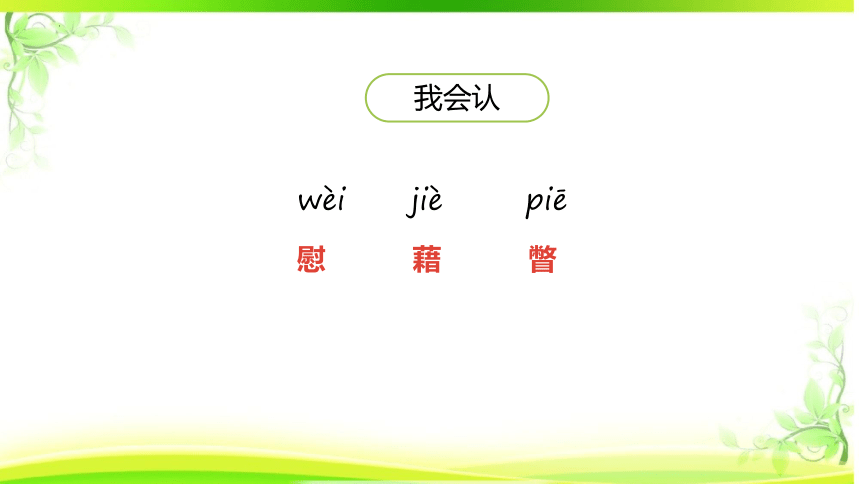 我会认

wèi jiè piē
慰 藉 瞥